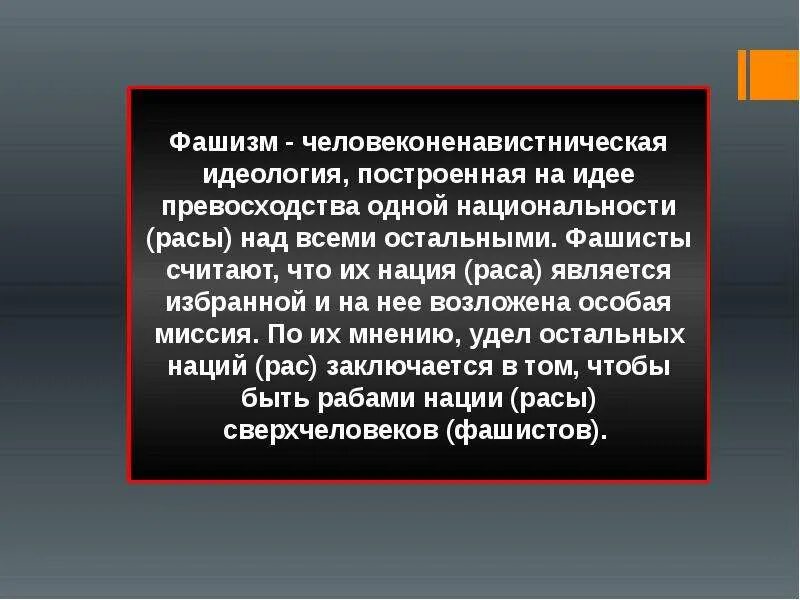 Фашизм - человеконенавистническая идеология, построенная на идее превосходства одной национальности (расы) над всеми остальными. Фашисты считают, что их нация (раса) является избранной и на нее возложена особая миссия. По их мнению, удел остальных наций (рас) заключается в том, чтобы быть рабами нации (расы) сверхчеловеков (фашистов).